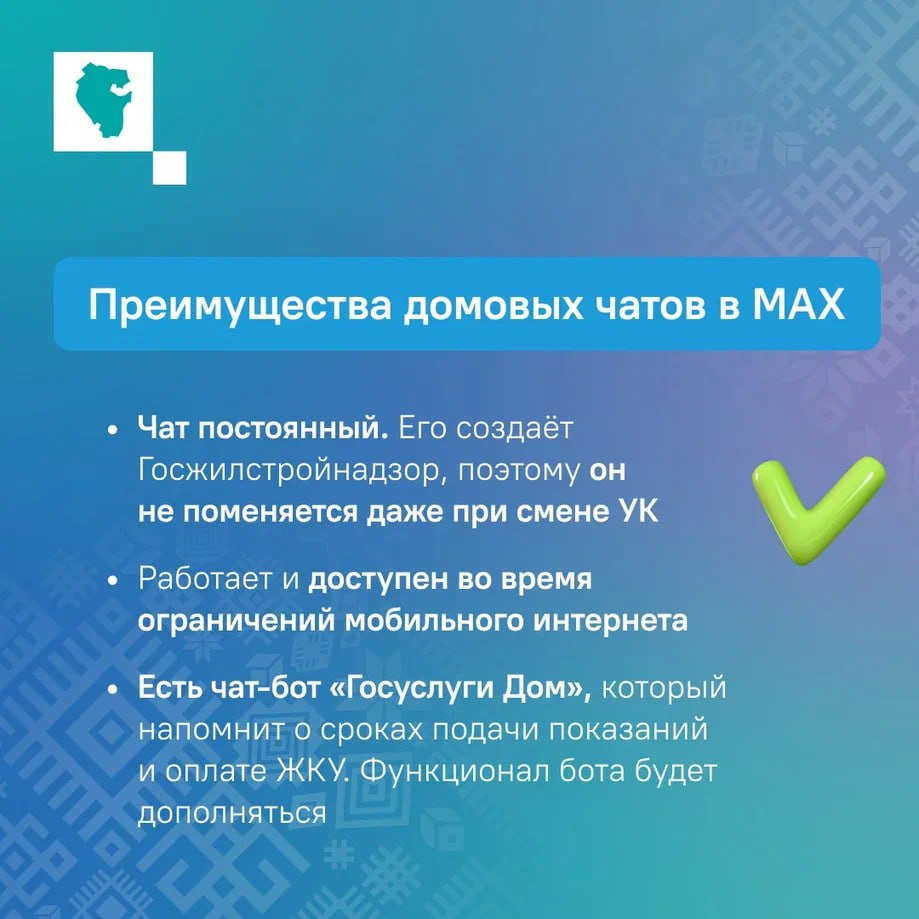 Преимущества домовых чатов в MAX

• Чат постоянный. Его создаёт Госжилстройнадзор, поэтому он не поменяется даже при смене УК

• Работает и доступен во время ограничений мобильного интернета

• Есть чат-бот «Госуслуги Дом», который напомнит о сроках подачи показаний и оплате ЖКУ. Функционал бота будет дополняться